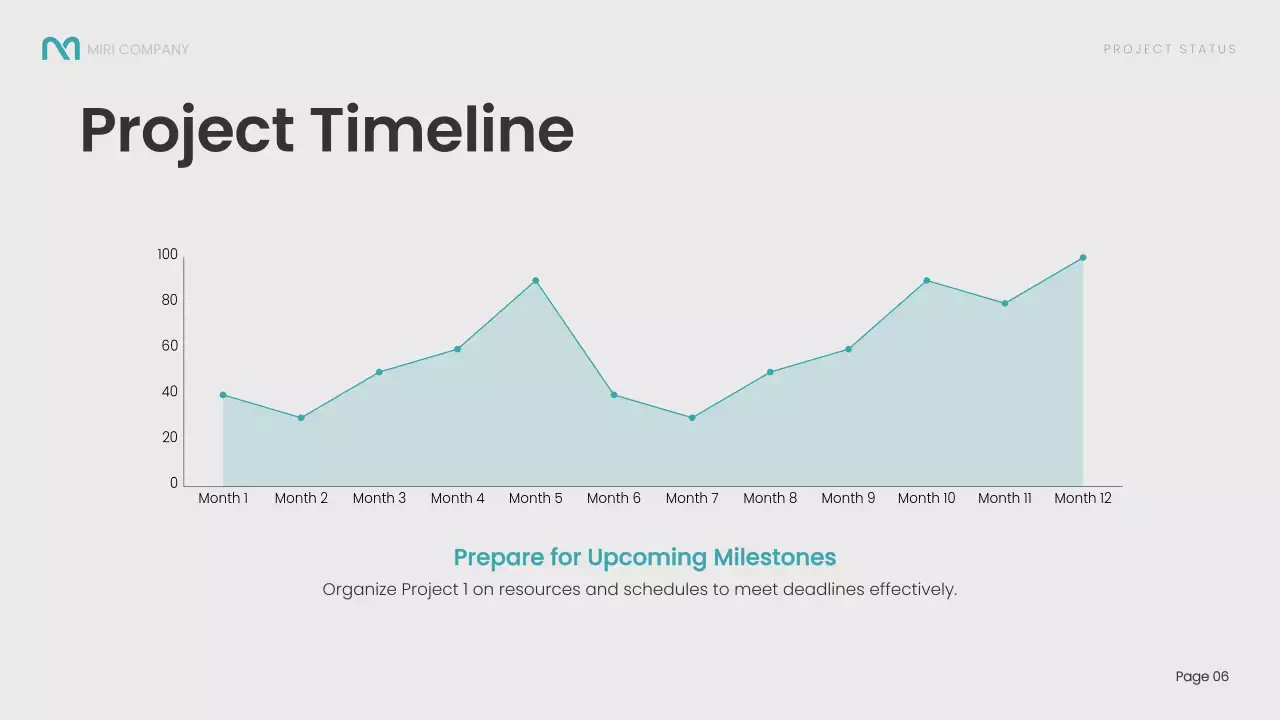 MIRI COMPANY

PROJECT STATUS

Project Timeline

100
80
60
40
20
0

Month 1 Month 2 Month 3 Month 4 Month 5 Month 6 Month 7 Month 8 Month 9 Month 10 Month 11 Month 12

Prepare for Upcoming Milestones

Organize Project 1 on resources and schedules to meet deadlines effectively.

Page 06